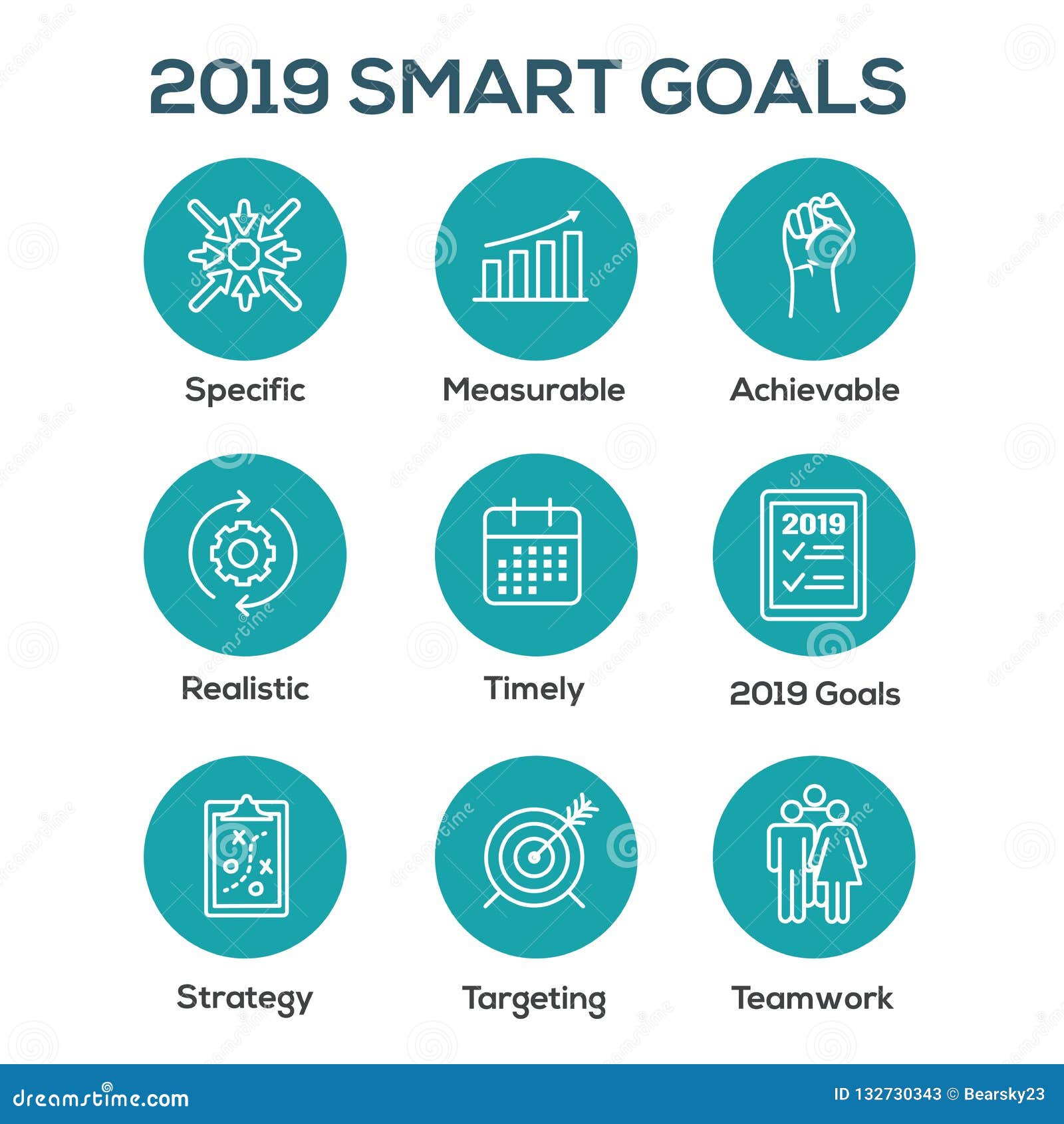 2019 SMART GOALS

Specific

Measurable

Achievable

Realistic

Timely

2019

2019 Goals

Strategy

Targeting

Teamwork

dreamstime.com

ID 132730343 © Bearsky23